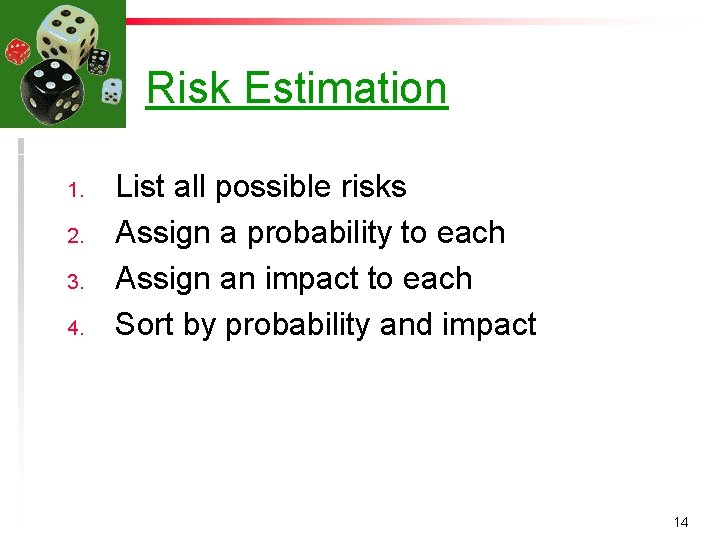 Risk Estimation

1. List all possible risks
2. Assign a probability to each
3. Assign an impact to each
4. Sort by probability and impact

14